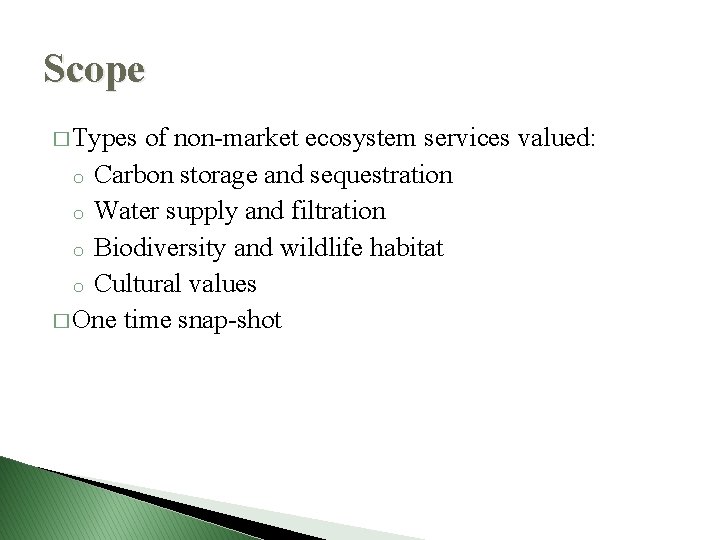 Scope

□ Types of non-market ecosystem services valued:
o Carbon storage and sequestration
o Water supply and filtration
o Biodiversity and wildlife habitat
o Cultural values
□ One time snap-shot